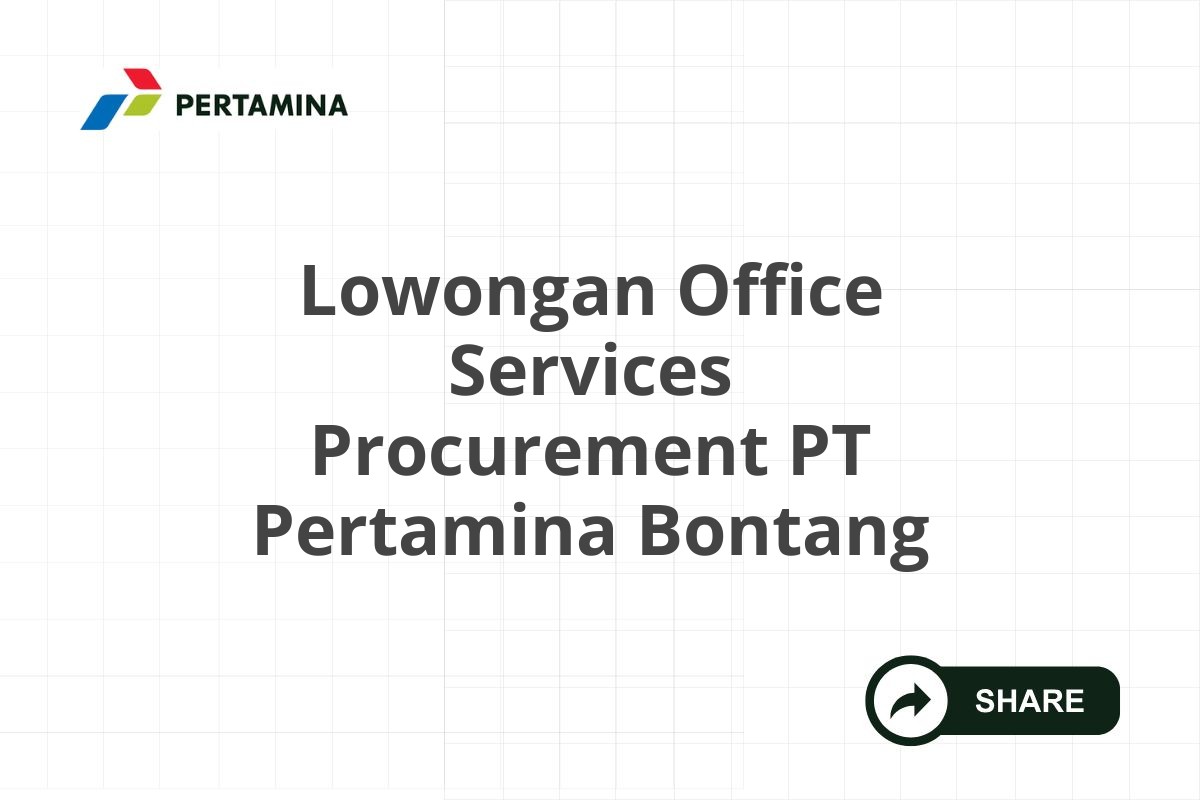 PERTAMINA

Lowongan Office Services Procurement PT Pertamina Bontang

SHARE